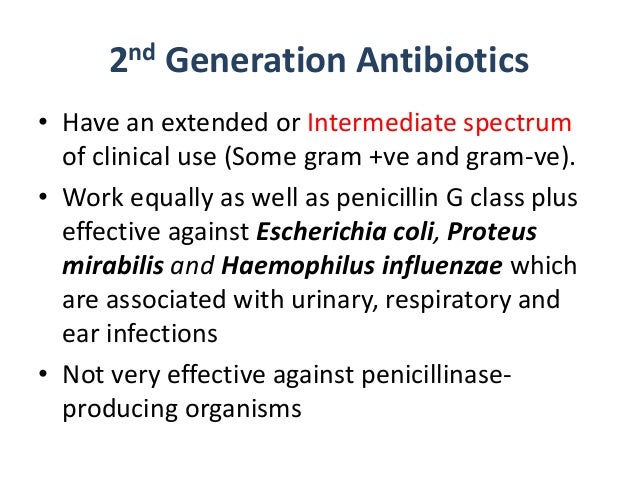 2nd Generation Antibiotics

• Have an extended or Intermediate spectrum of clinical use (Some gram +ve and gram-ve).

• Work equally as well as penicillin G class plus effective against Escherichia coli, Proteus mirabilis and Haemophilus influenzae which are associated with urinary, respiratory and ear infections

• Not very effective against penicillinase-producing organisms